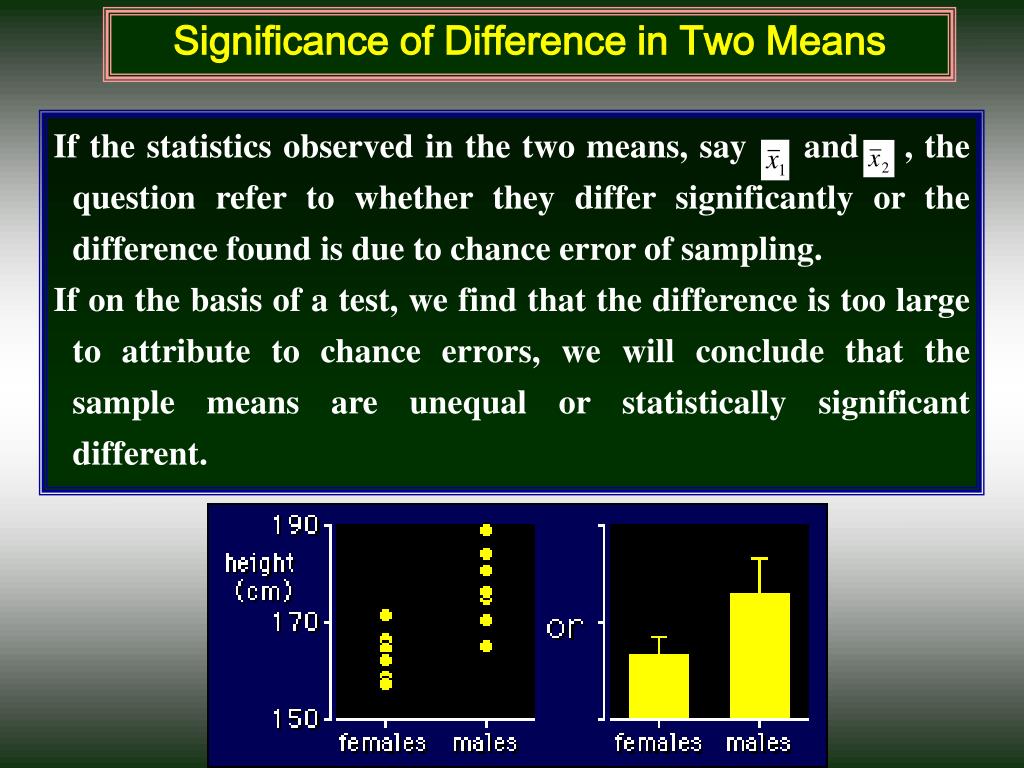 Significance of Difference in Two Means

If the statistics observed in the two means, say $\bar{x}_1$ and $\bar{x}_2$ , the question refer to whether they differ significantly or the difference found is due to chance error of sampling.

If on the basis of a test, we find that the difference is too large to attribute to chance errors, we will conclude that the sample means are unequal or statistically significant different.

190
height (cm)
170
150
females males
or
females males